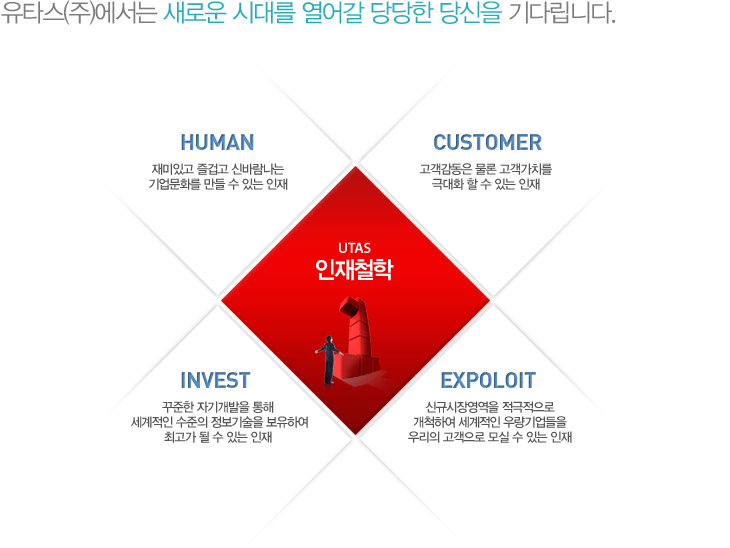 유타스(주)에서는 새로운 시대를 열어갈 당당한 당신을 기다립니다.

HUMAN

재미있고 즐겁고 신바람나는 기업문화를 만들 수 있는 인재

CUSTOMER

고객감동은 물론 고객가치를 극대화 할 수 있는 인재

UTAS
인재철학

INVEST

꾸준한 자기개발을 통해 세계적인 수준의 정보기술을 보유하여 최고가 될 수 있는 인재

EXPOLOIT

신규시장영역을 적극적으로 개척하여 세계적인 우량기업들을 우리의 고객으로 모실 수 있는 인재